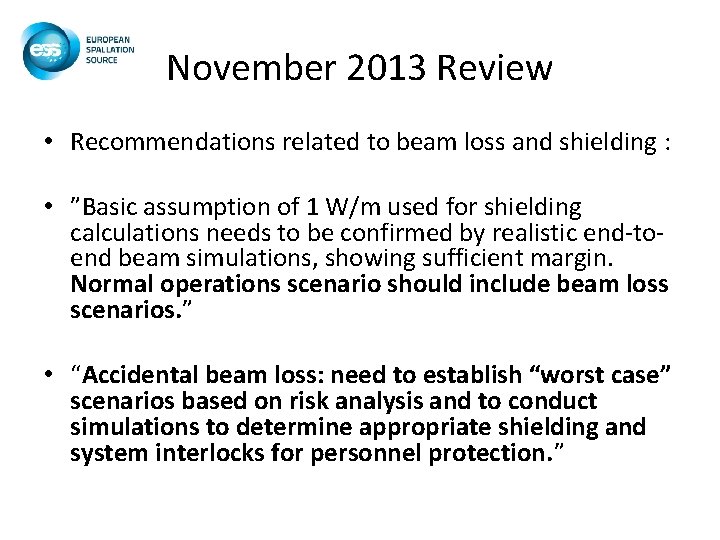 ess EUROPEAN SPALLATION SOURCE

November 2013 Review

• Recommendations related to beam loss and shielding :

• ”Basic assumption of 1 W/m used for shielding calculations needs to be confirmed by realistic end-to-end beam simulations, showing sufficient margin. Normal operations scenario should include beam loss scenarios.”

• “Accidental beam loss: need to establish “worst case” scenarios based on risk analysis and to conduct simulations to determine appropriate shielding and system interlocks for personnel protection.”